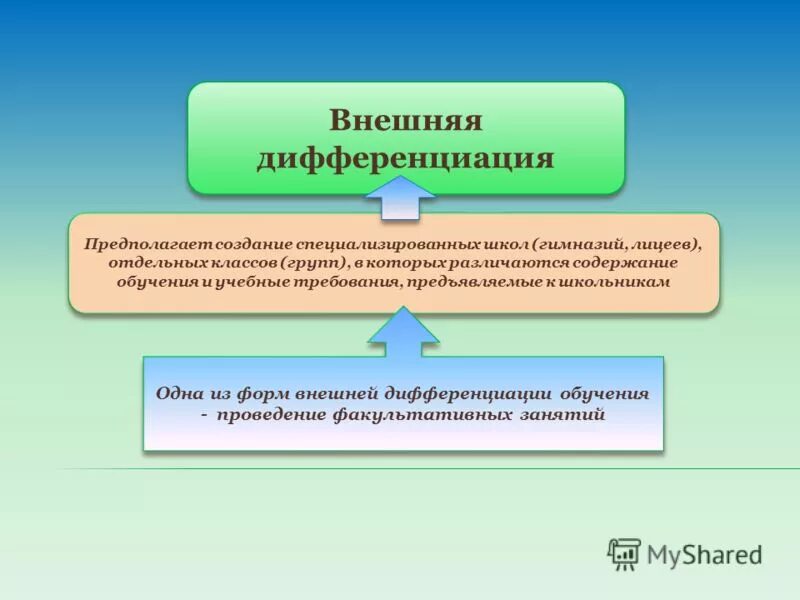 Внешняя дифференциация

Предполагает создание специализированных школ (гимназий, лицеев), отдельных классов (групп), в которых различаются содержание обучения и учебные требования, предъявляемые к школьникам

Одна из форм внешней дифференциации обучения - проведение факультативных занятий

MyShared